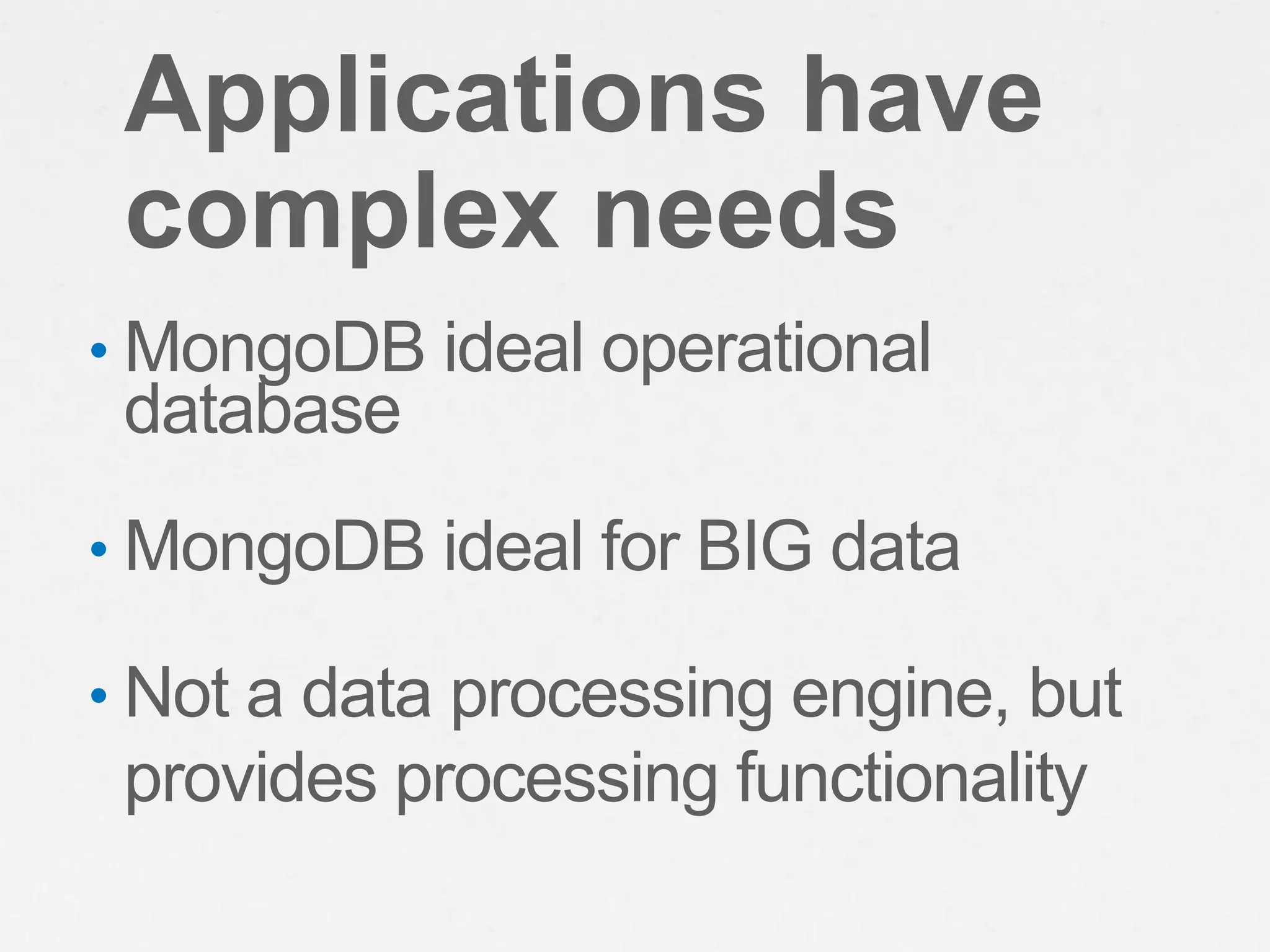 Applications have complex needs

• MongoDB ideal operational database

• MongoDB ideal for BIG data

• Not a data processing engine, but provides processing functionality